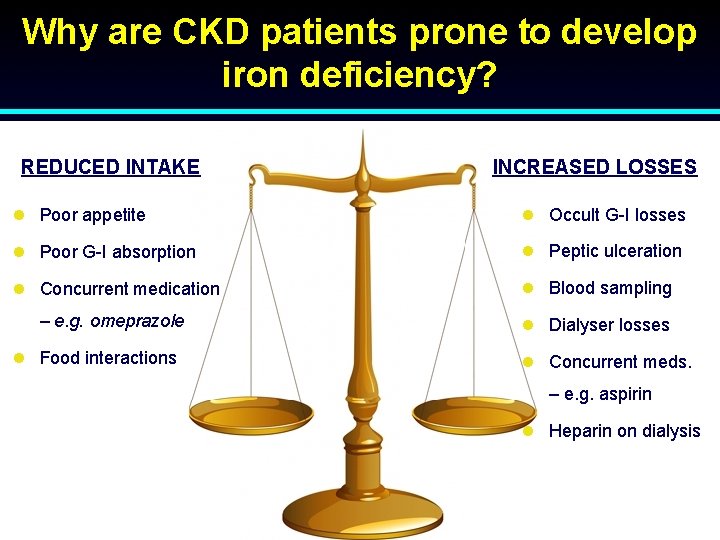 Why are CKD patients prone to develop iron deficiency?

REDUCED INTAKE

- Poor appetite
- Poor G-I absorption
- Concurrent medication – e.g. omeprazole
- Food interactions

INCREASED LOSSES

- Occult G-I losses
- Peptic ulceration
- Blood sampling
- Dialyser losses
- Concurrent meds. – e.g. aspirin
- Heparin on dialysis